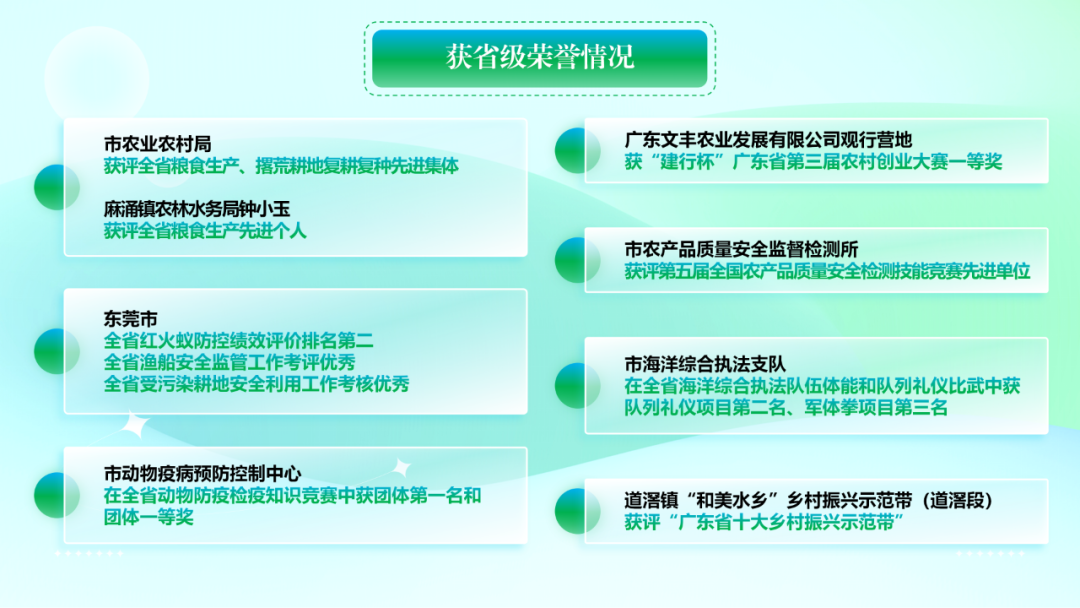 获省级荣誉情况

市农业农村局
获评全省粮食生产、撂荒耕地复耕复种先进集体

麻涌镇农林水务局钟小玉
获评全省粮食生产先进个人

东莞市
全省红火蚁防控绩效评价排名第二
全省渔船安全监管工作考评优秀
全省受污染耕地安全利用工作考核优秀

市动物疫病预防控制中心
在全省动物防疫检疫知识竞赛中获团体第一名和团体一等奖

广东文丰农业发展有限公司观行营地
获“建行杯”广东省第三届农村创业大赛一等奖

市农产品质量安全监督检测所
获评第五届全国农产品质量安全检测技能竞赛先进单位

市海洋综合执法支队
在全省海洋综合执法队伍体能和队列礼仪比武中获队列礼仪项目第二名、军体拳项目第三名

道滘镇“和美水乡”乡村振兴示范带（道滘段）
获评“广东省十大乡村振兴示范带”